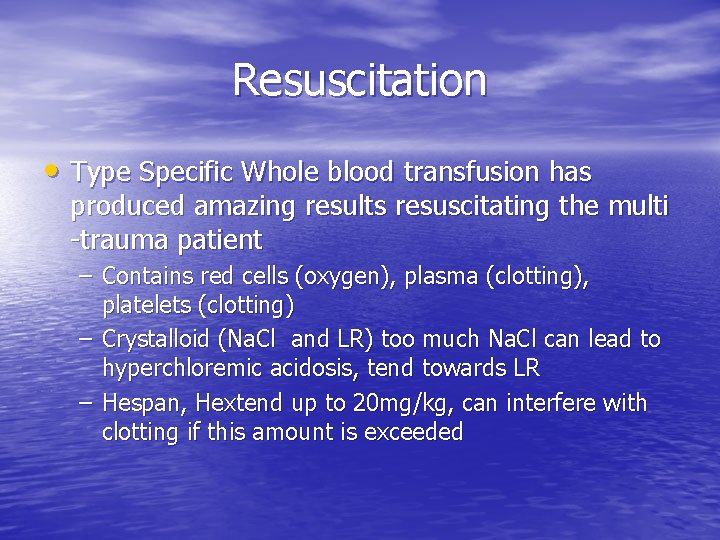 Resuscitation

• Type Specific Whole blood transfusion has produced amazing results resuscitating the multi -trauma patient
  – Contains red cells (oxygen), plasma (clotting), platelets (clotting)
  – Crystalloid (NaCl  and LR) too much NaCl can lead to hyperchloremic acidosis, tend towards LR
  – Hespan, Hextend up to 20mg/kg, can interfere with clotting if this amount is exceeded